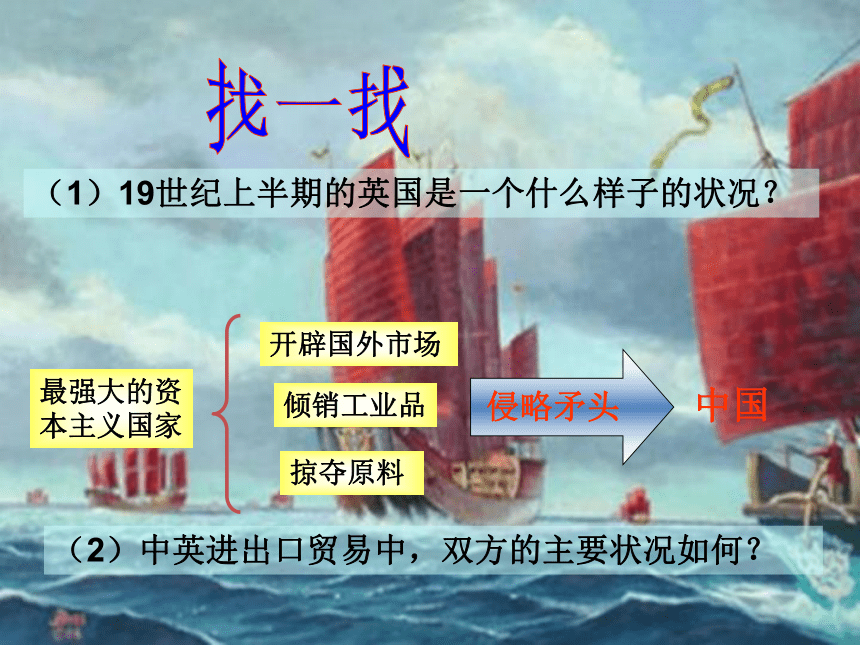 找一找

（1）19世纪上半期的英国是一个什么样子的状况？

最强大的资本主义国家

开辟国外市场

倾销工业品

掠夺原料

侵略矛头

中国

（2）中英进出口贸易中，双方的主要状况如何？